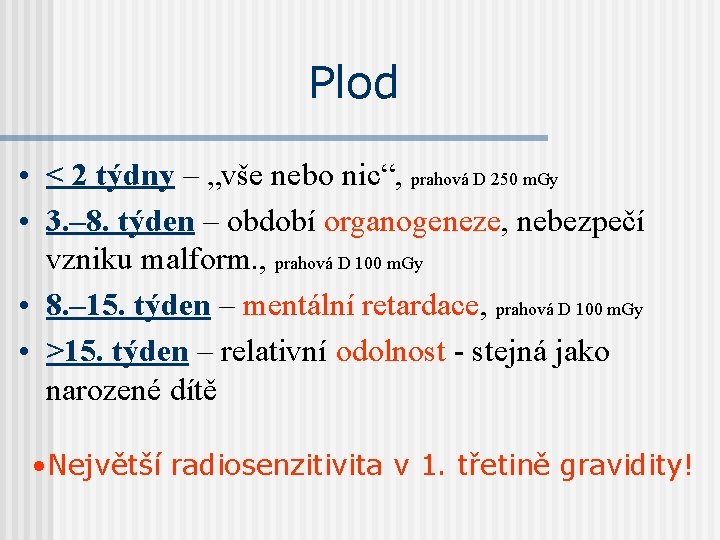 Plod

• < 2 týdny – „vše nebo nic“, prahová D 250 mGy
• 3.–8. týden – období organogeneze, nebezpečí vzniku malform., prahová D 100 mGy
• 8.–15. týden – mentální retardace, prahová D 100 mGy
• >15. týden – relativní odolnost - stejná jako narozené dítě

•Největší radiosenzitivita v 1. třetině gravidity!